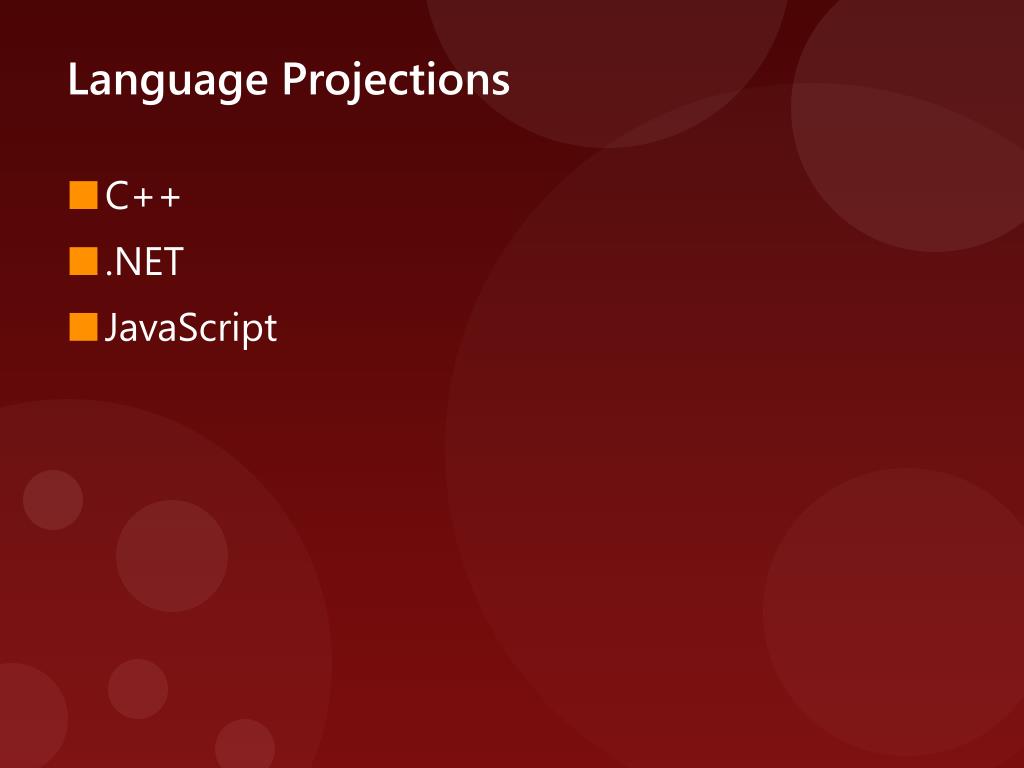 Language Projections

C++
.NET
JavaScript